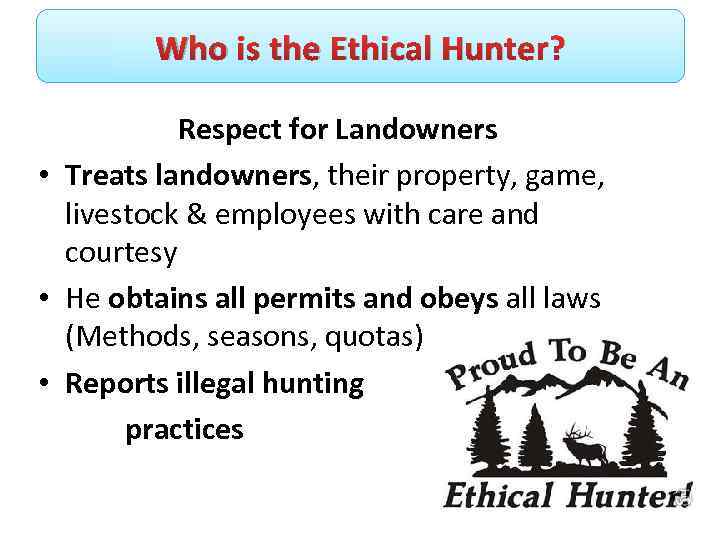 Who is the Ethical Hunter?

Respect for Landowners

• Treats landowners, their property, game, livestock & employees with care and courtesy

• He obtains all permits and obeys all laws (Methods, seasons, quotas)

• Reports illegal hunting practices

Proud To Be An

Ethical Hunter!